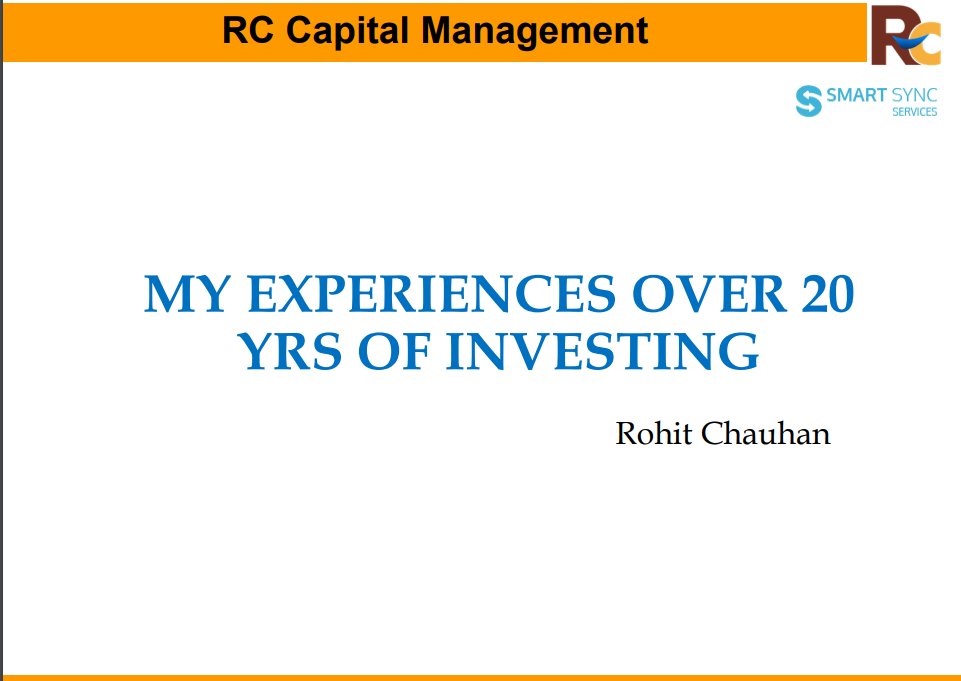 RC Capital Management

RC

SMART SYNC SERVICES

MY EXPERIENCES OVER 20 YRS OF INVESTING

Rohit Chauhan